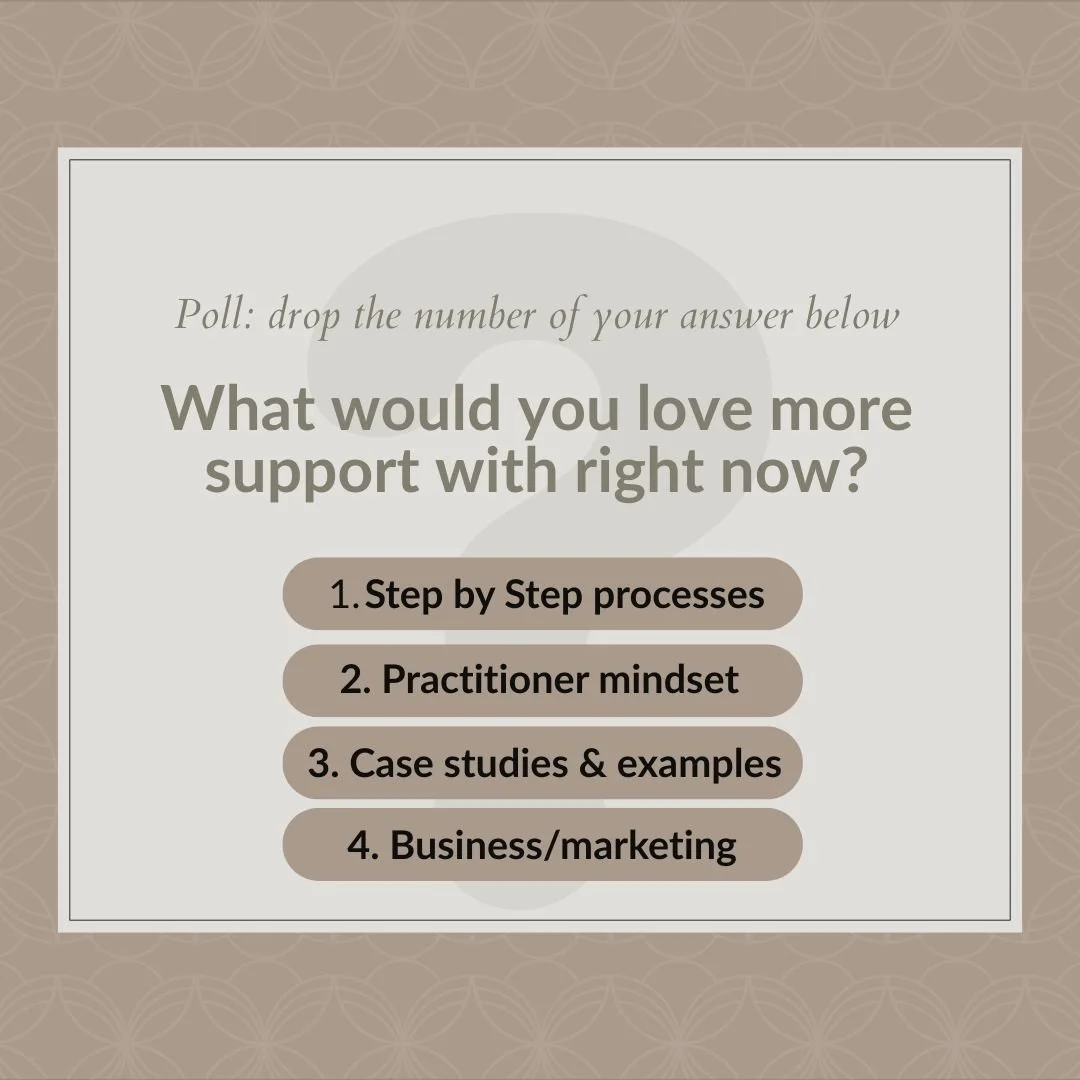 Poll: drop the number of your answer below

What would you love more support with right now?

1. Step by Step processes

2. Practitioner mindset

3. Case studies & examples

4. Business/marketing